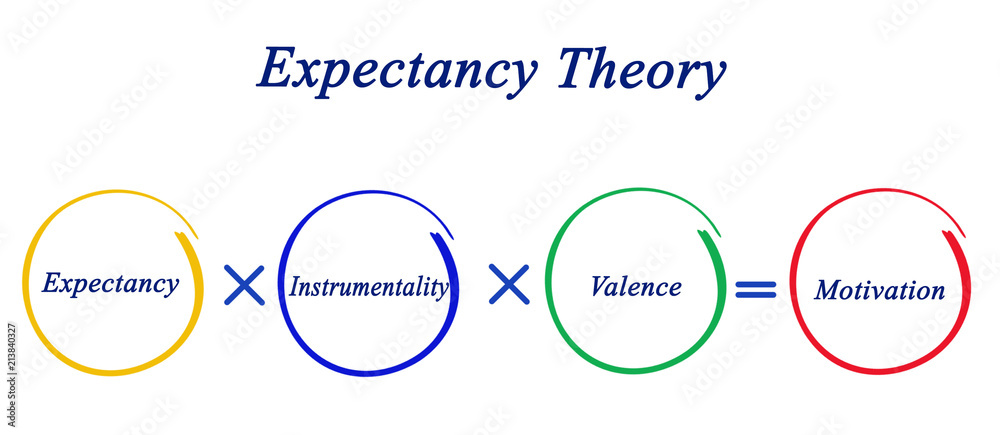 Expectancy Theory

Expectancy × Instrumentality × Valence = Motivation

213840327